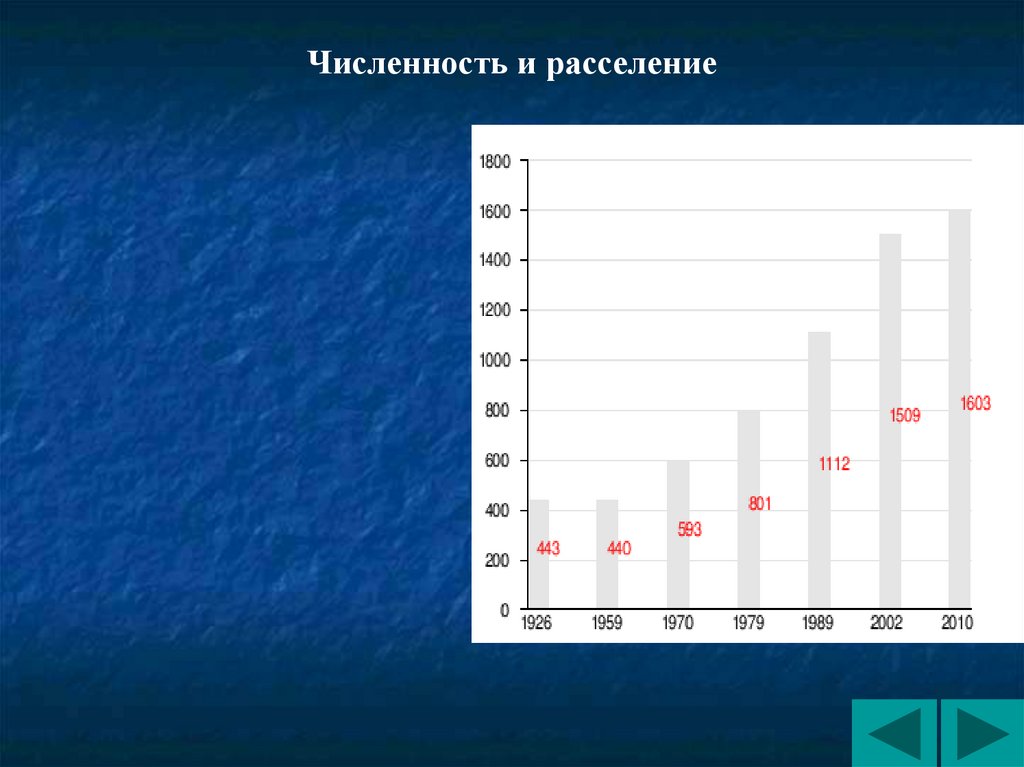 Численность и расселение

1800
1600
1400
1200
1000
800
600
400
200
0

443
440
593
801
1112
1509
1603

1926
1959
1970
1979
1989
2002
2010